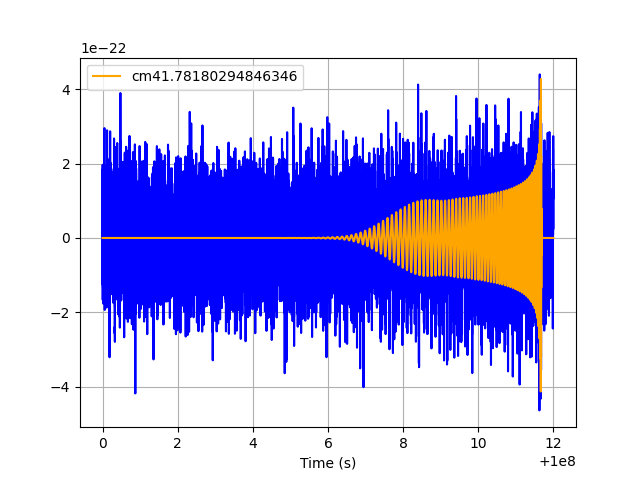 1e−22

cm41.78180294846346

4
2
0
−2
−4

0
2
4
6
8
10
12

Time (s)

+1e8